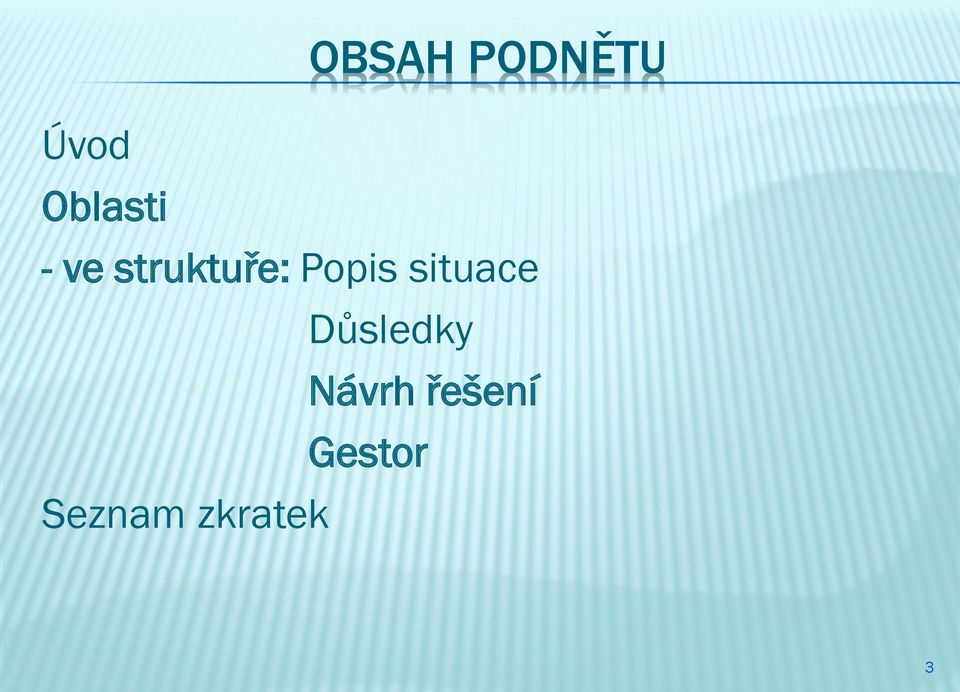 OBSAH PODNĚTU

Úvod

Oblasti

- ve struktuře: Popis situace

Důsledky

Návrh řešení

Gestor

Seznam zkratek

3